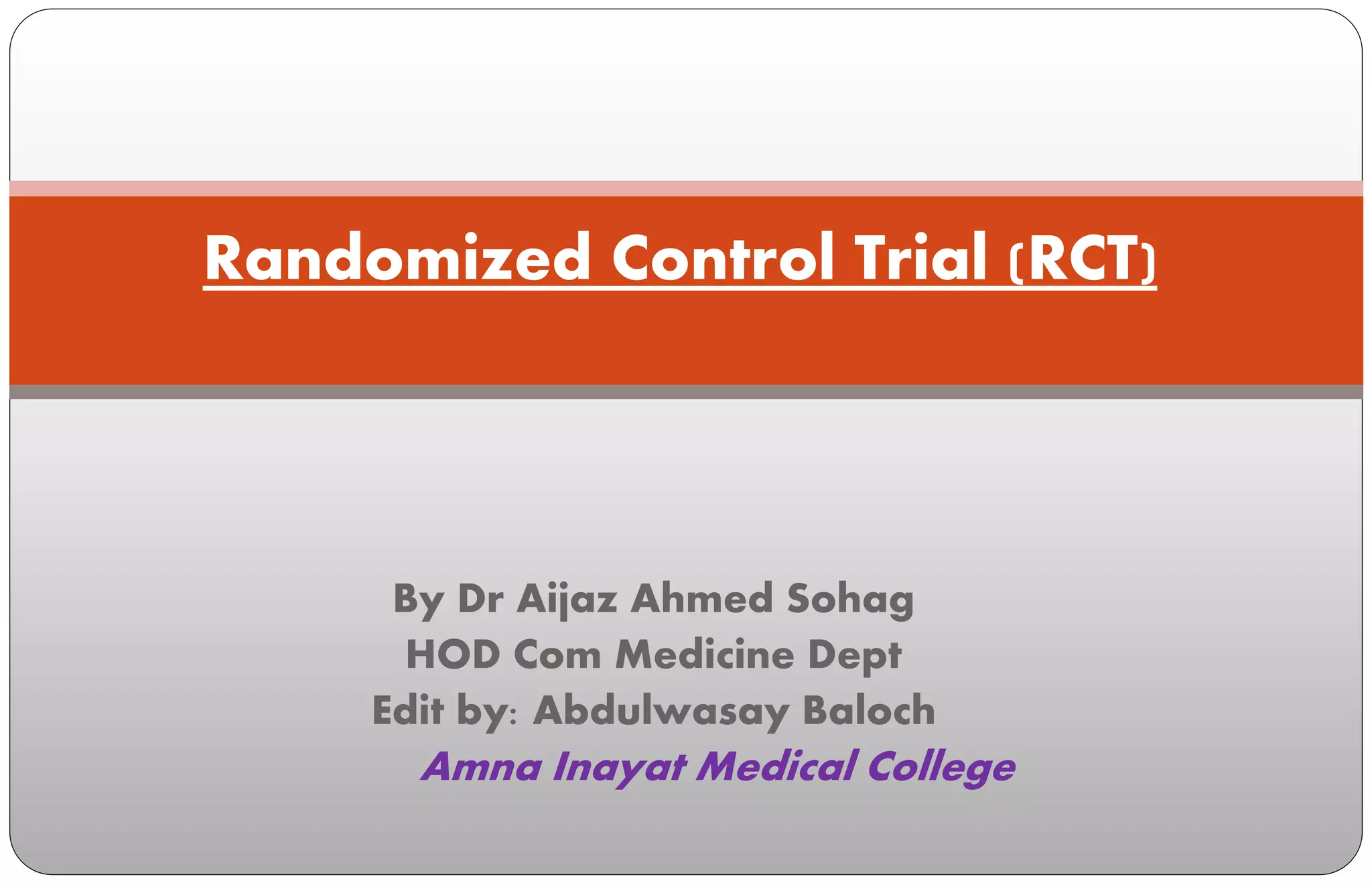 Randomized Control Trial (RCT)

By Dr Aijaz Ahmed Sohag
HOD Com Medicine Dept
Edit by: Abdulwasay Baloch
Amna Inayat Medical College